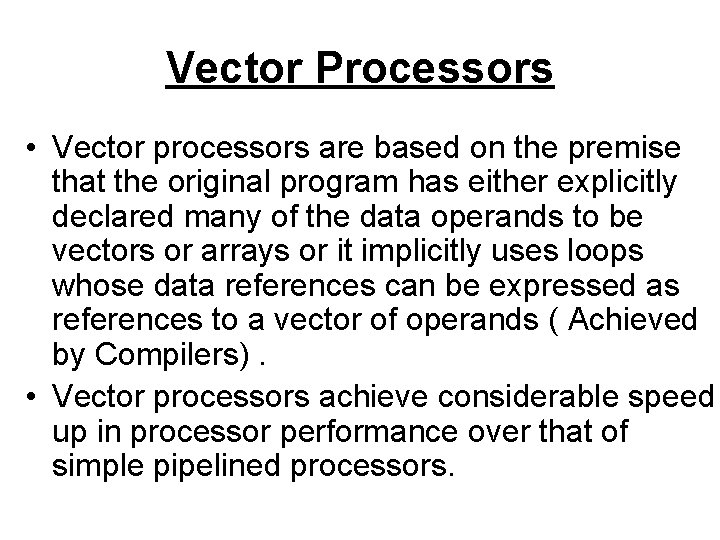 Vector Processors

• Vector processors are based on the premise that the original program has either explicitly declared many of the data operands to be vectors or arrays or it implicitly uses loops whose data references can be expressed as references to a vector of operands ( Achieved by Compilers) .

• Vector processors achieve considerable speed up in processor performance over that of simple pipelined processors.